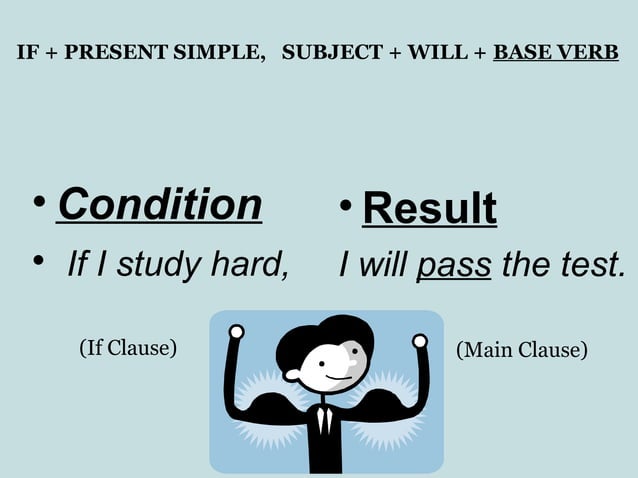 IF + PRESENT SIMPLE, SUBJECT + WILL + BASE VERB

• Condition

• If I study hard,

• Result

I will pass the test.

(If Clause)

(Main Clause)